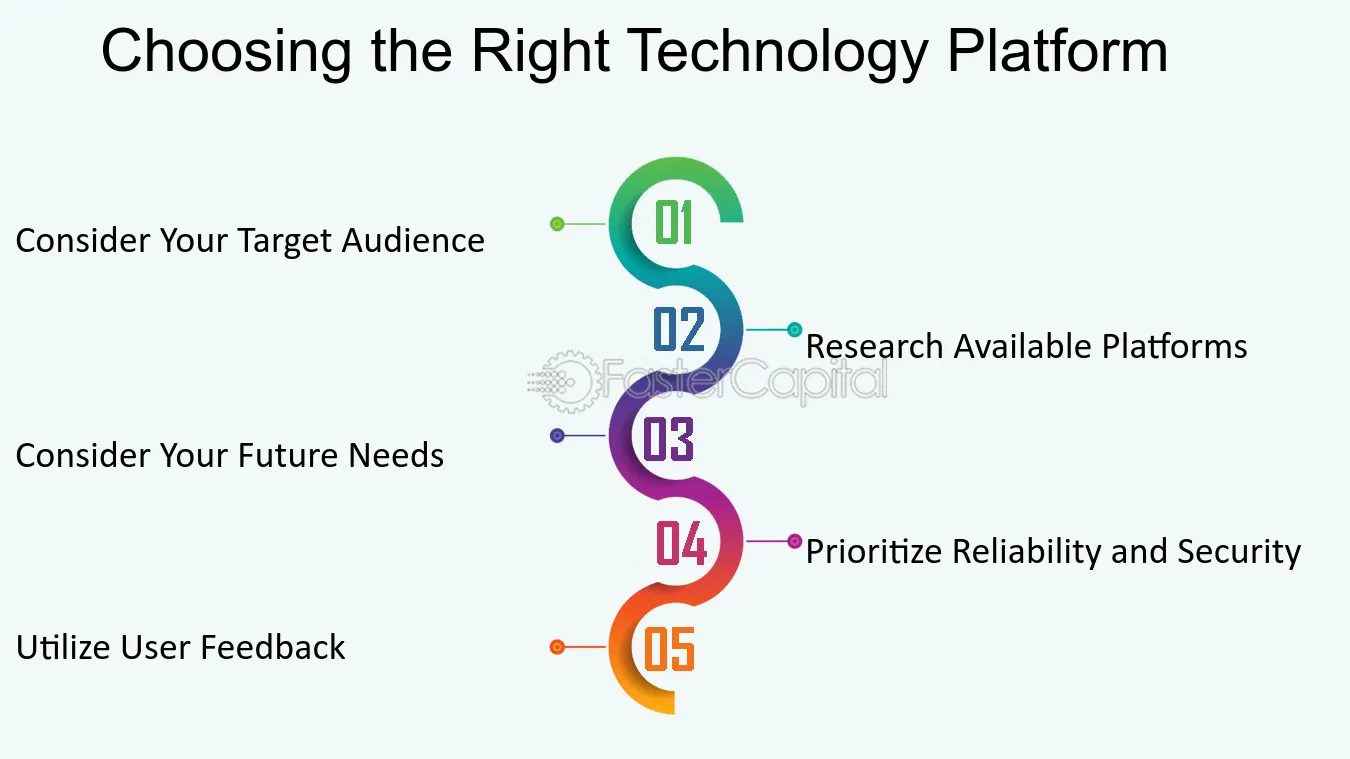 Choosing the Right Technology Platform

Consider Your Target Audience

01

02

Research Available Platforms

Consider Your Future Needs

03

04

Prioritize Reliability and Security

Utilize User Feedback

05

FasterCapital